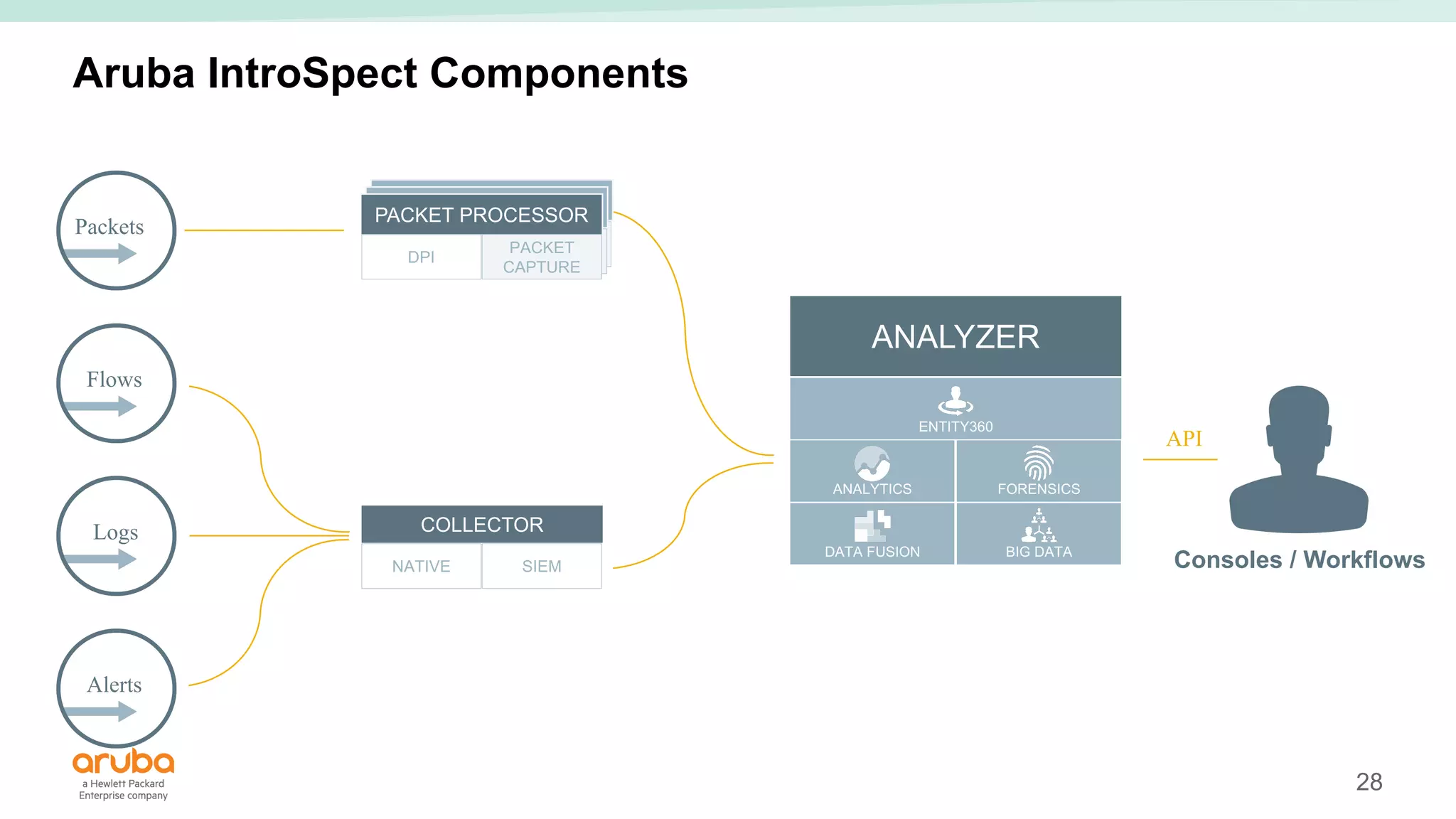 Aruba IntroSpect Components

Packets

Flows

Logs

Alerts

PACKET PROCESSOR

DPI

PACKET CAPTURE

COLLECTOR

NATIVE

SIEM

ANALYZER

ENTITY360

ANALYTICS

FORENSICS

DATA FUSION

BIG DATA

API

Consoles / Workflows

aruba
a Hewlett Packard Enterprise company

28